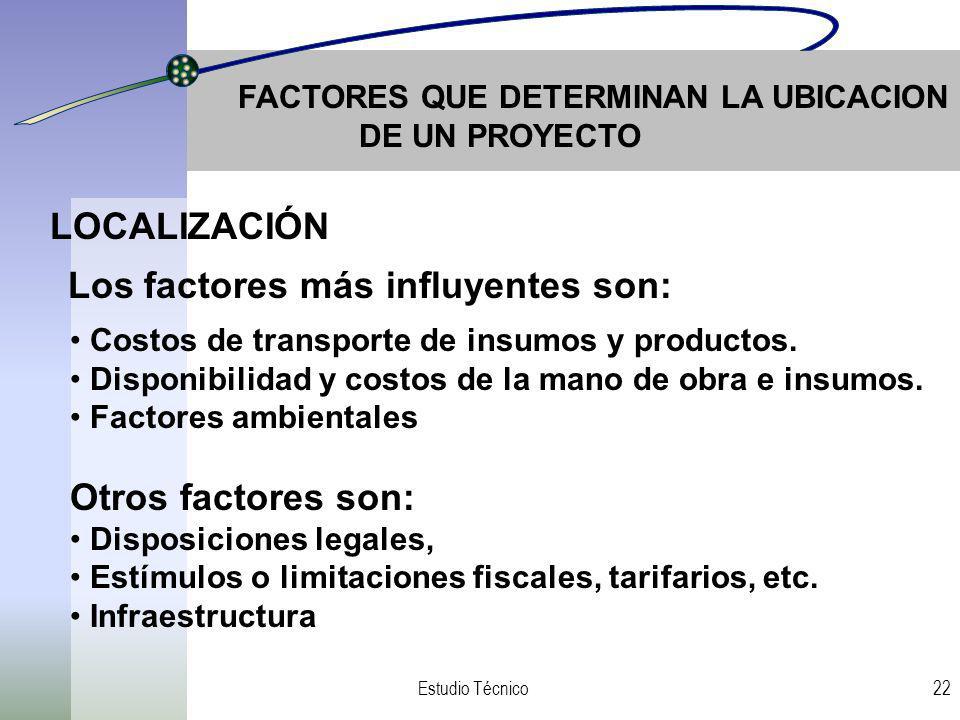 FACTORES QUE DETERMINAN LA UBICACION DE UN PROYECTO

LOCALIZACIÓN

Los factores más influyentes son:

• Costos de transporte de insumos y productos.
• Disponibilidad y costos de la mano de obra e insumos.
• Factores ambientales

Otros factores son:
• Disposiciones legales,
• Estímulos o limitaciones fiscales, tarifarios, etc.
• Infraestructura

Estudio Técnico

22